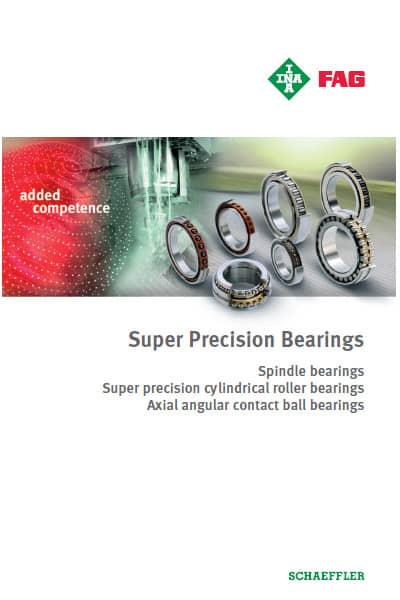 INA FAG

added competence

Super Precision Bearings

Spindle bearings
Super precision cylindrical roller bearings
Axial angular contact ball bearings

SCHAEFFLER